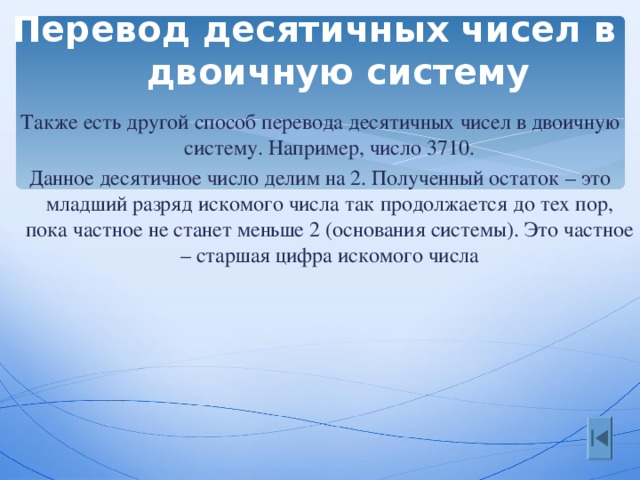 Перевод десятичных чисел в двоичную систему

Также есть другой способ перевода десятичных чисел в двоичную систему. Например, число 3710.

Данное десятичное число делим на 2. Полученный остаток – это младший разряд искомого числа так продолжается до тех пор, пока частное не станет меньше 2 (основания системы). Это частное – старшая цифра искомого числа